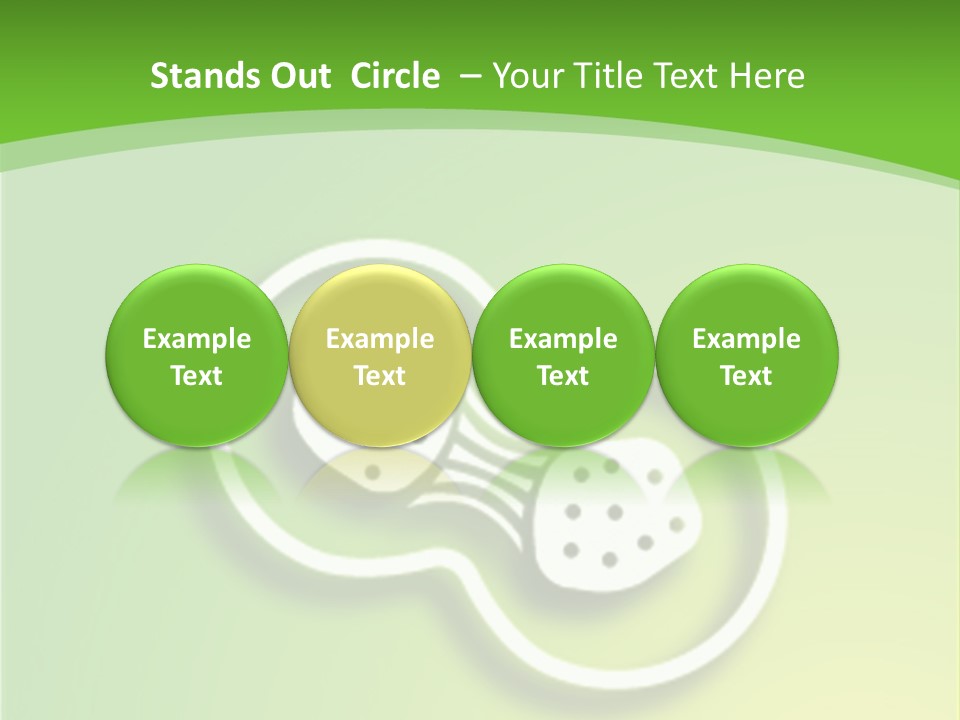 Stands Out Circle – Your Title Text Here

Example Text

Example Text

Example Text

Example Text